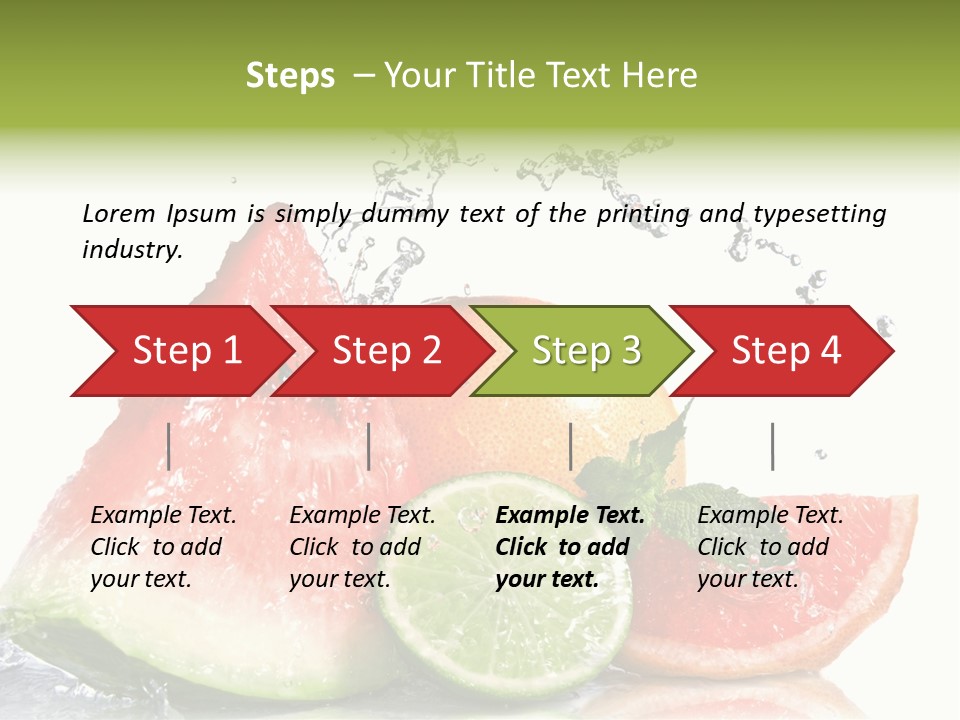 Steps – Your Title Text Here

Lorem Ipsum is simply dummy text of the printing and typesetting industry.

Step 1

Step 2

Step 3

Step 4

Example Text. Click to add your text.

Example Text. Click to add your text.

Example Text. Click to add your text.

Example Text. Click to add your text.